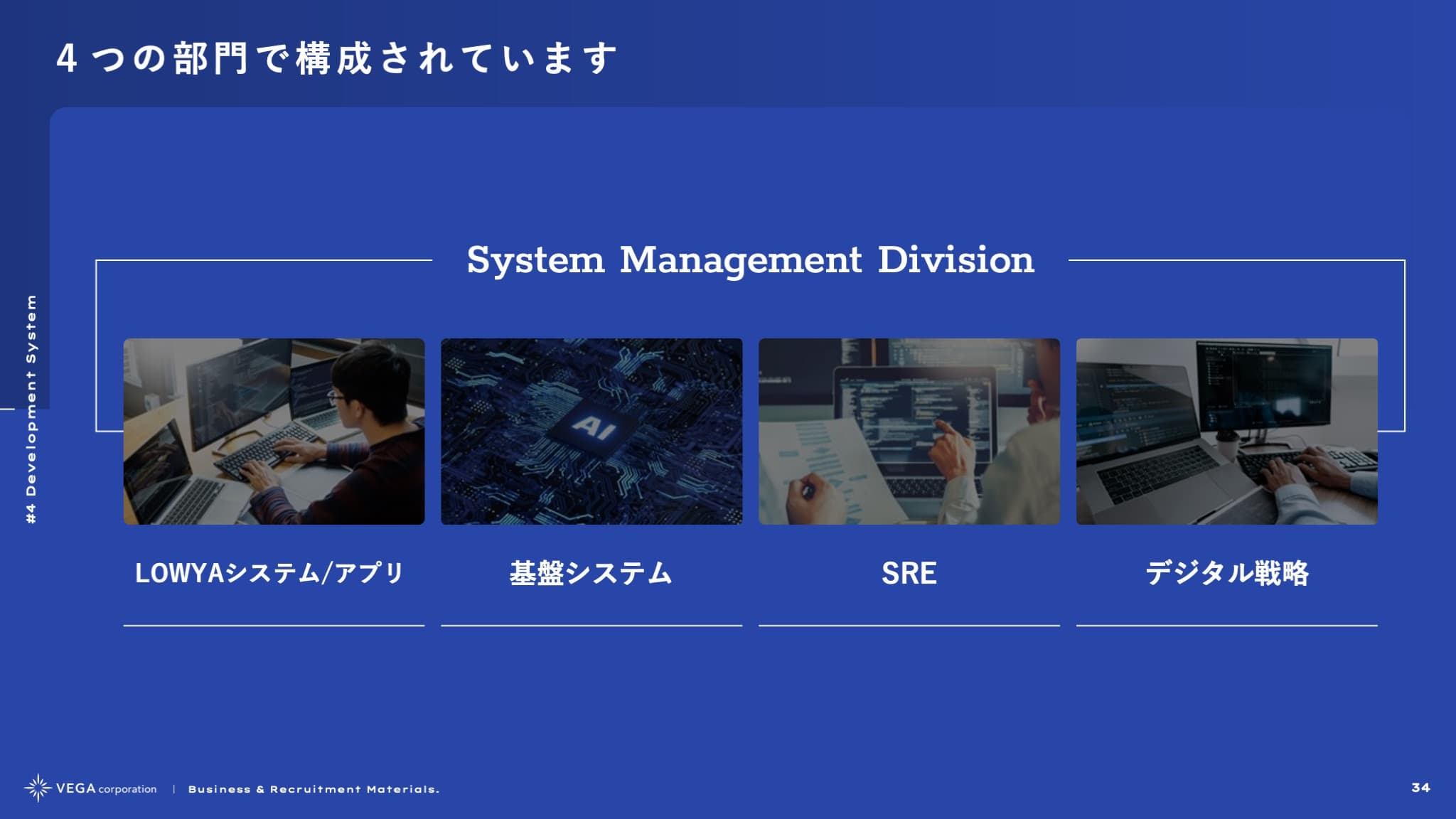 4つの部門で構成されています

#4 Development System

System Management Division

AI

LOWYAシステム/アプリ

基盤システム

SRE

デジタル戦略

VEGA corporation | Business & Recruitment Materials.

34